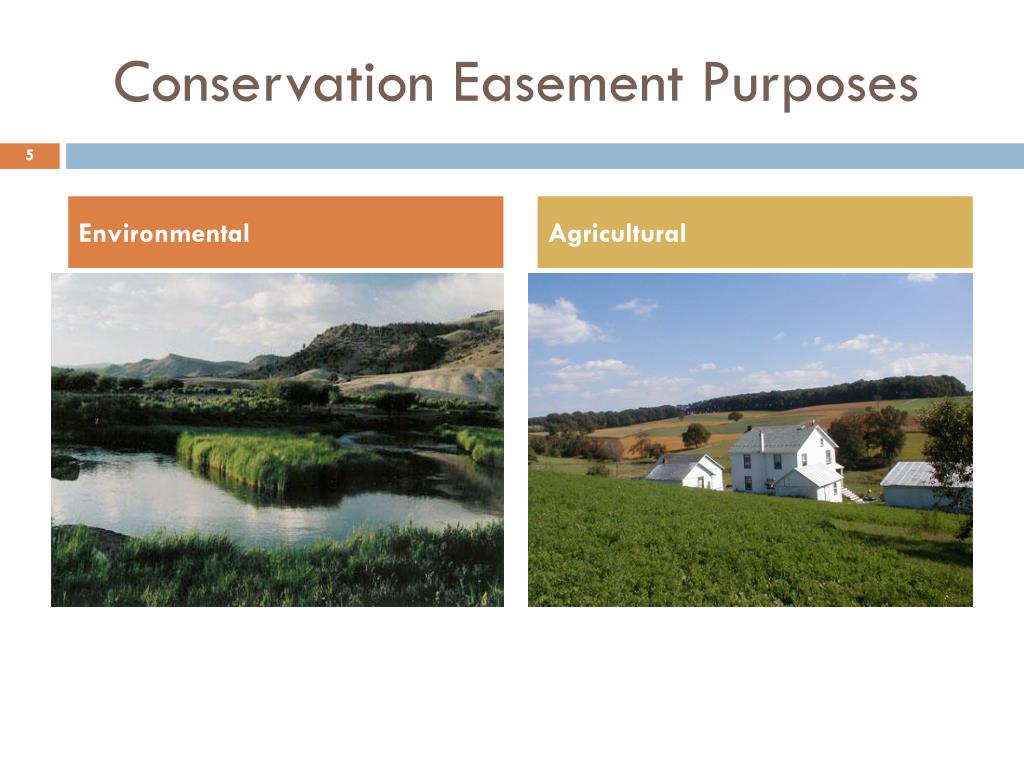 Conservation Easement Purposes

5

Environmental

Agricultural